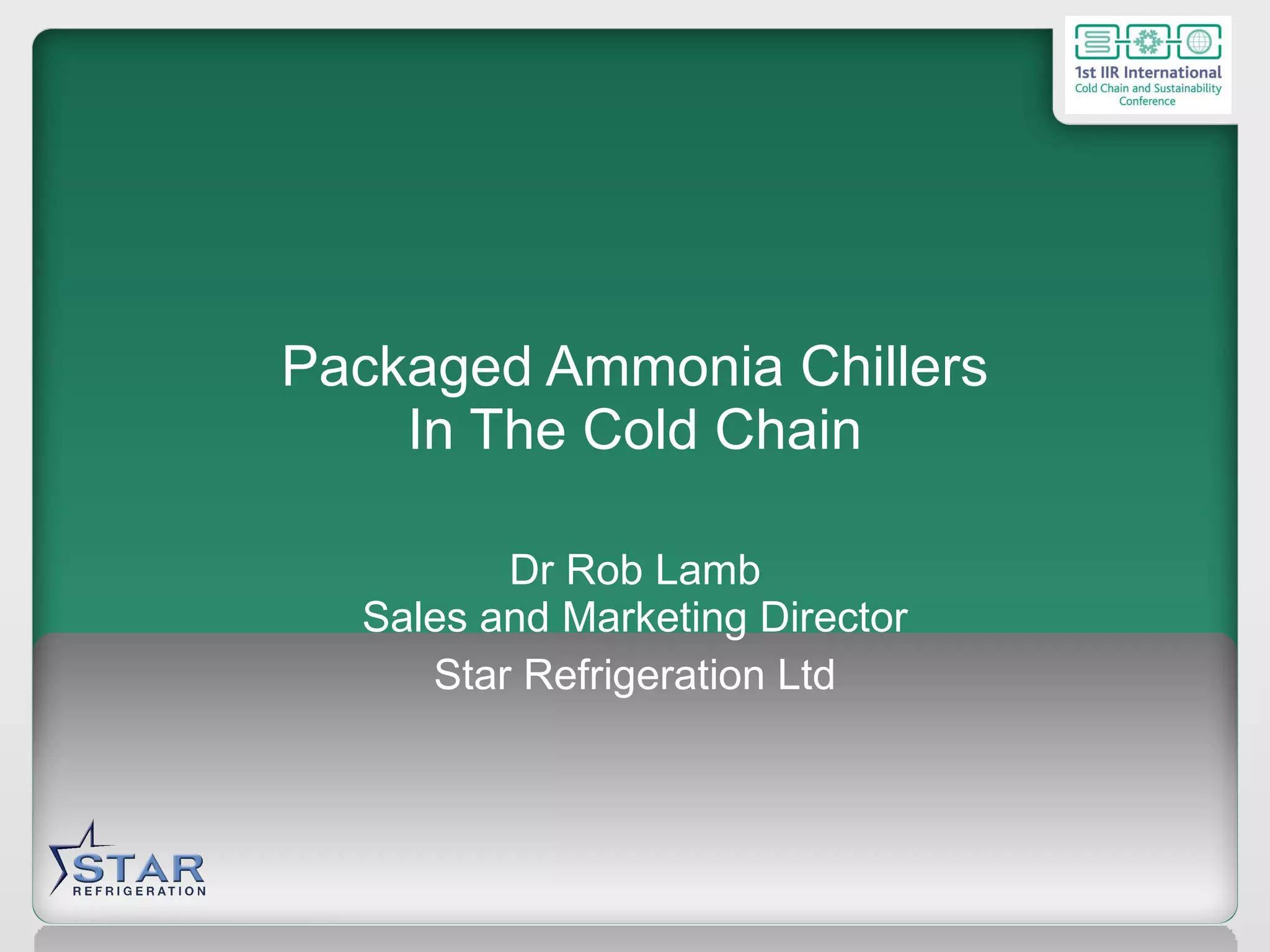 1st IIR International
Cold Chain and Sustainability Conference

Packaged Ammonia Chillers In The Cold Chain

Dr Rob Lamb
Sales and Marketing Director
Star Refrigeration Ltd

STAR
REFRIGERATION